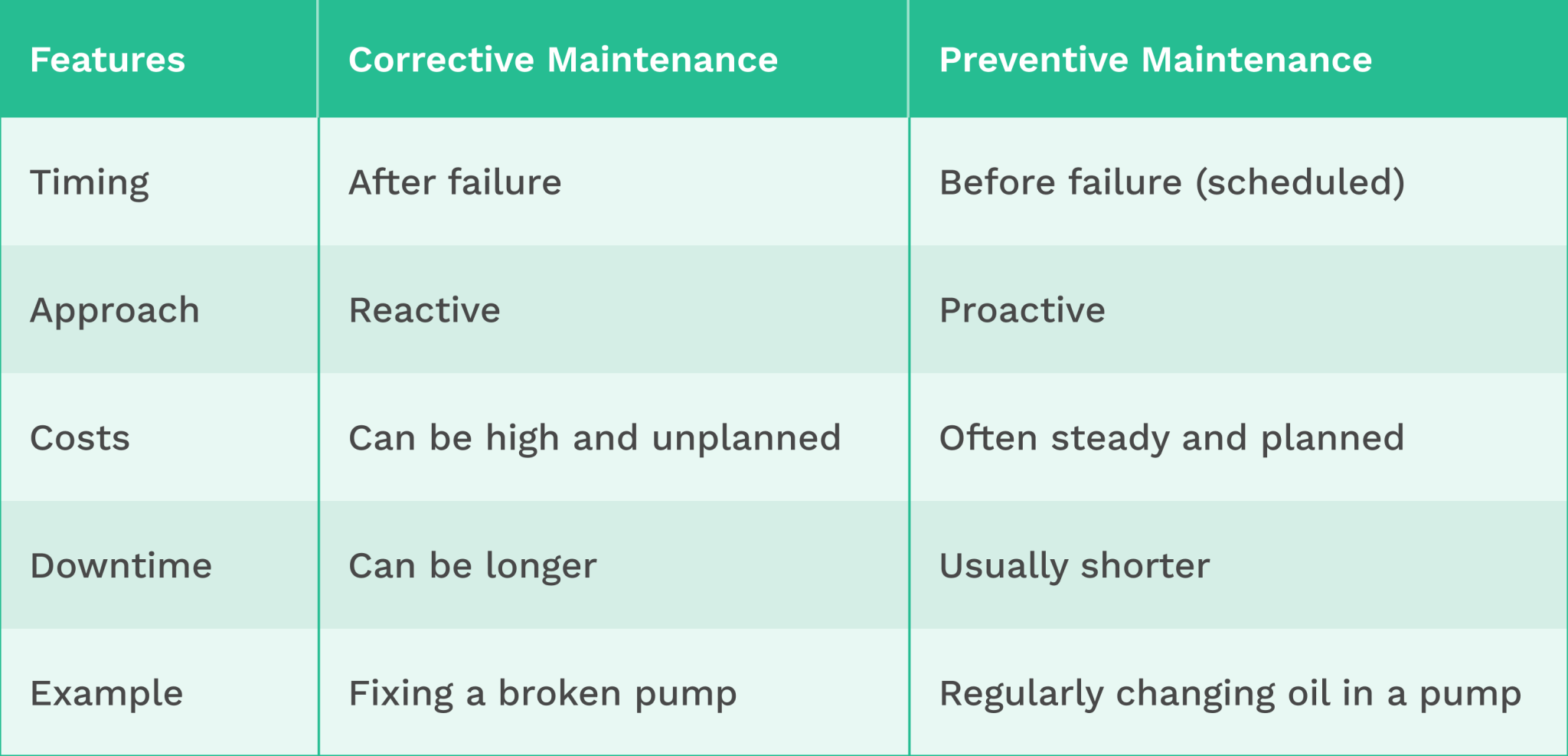 | Features | Corrective Maintenance | Preventive Maintenance |
|---|---|---|
| Timing | After failure | Before failure (scheduled) |
| Approach | Reactive | Proactive |
| Costs | Can be high and unplanned | Often steady and planned |
| Downtime | Can be longer | Usually shorter |
| Example | Fixing a broken pump | Regularly changing oil in a pump |